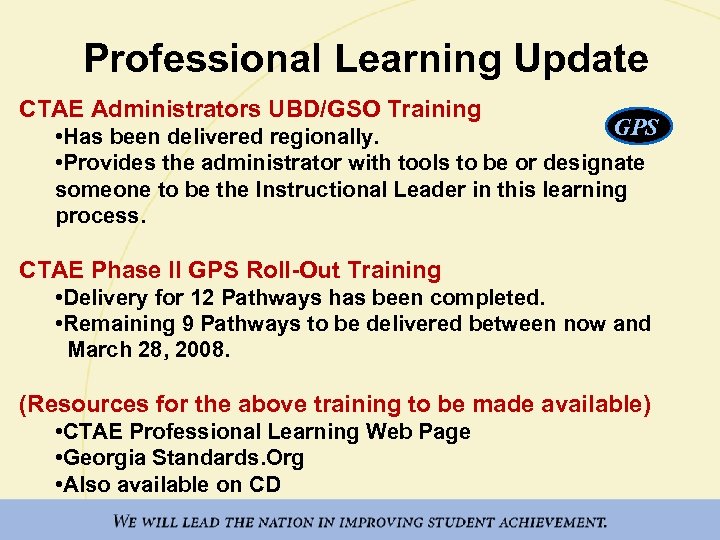 Professional Learning Update

CTAE Administrators UBD/GSO Training

GPS

•Has been delivered regionally.
•Provides the administrator with tools to be or designate someone to be the Instructional Leader in this learning process.

CTAE Phase II GPS Roll-Out Training
•Delivery for 12 Pathways has been completed.
•Remaining 9 Pathways to be delivered between now and March 28, 2008.

(Resources for the above training to be made available)
•CTAE Professional Learning Web Page
•Georgia Standards.Org
•Also available on CD

WE WILL LEAD THE NATION IN IMPROVING STUDENT ACHIEVEMENT.